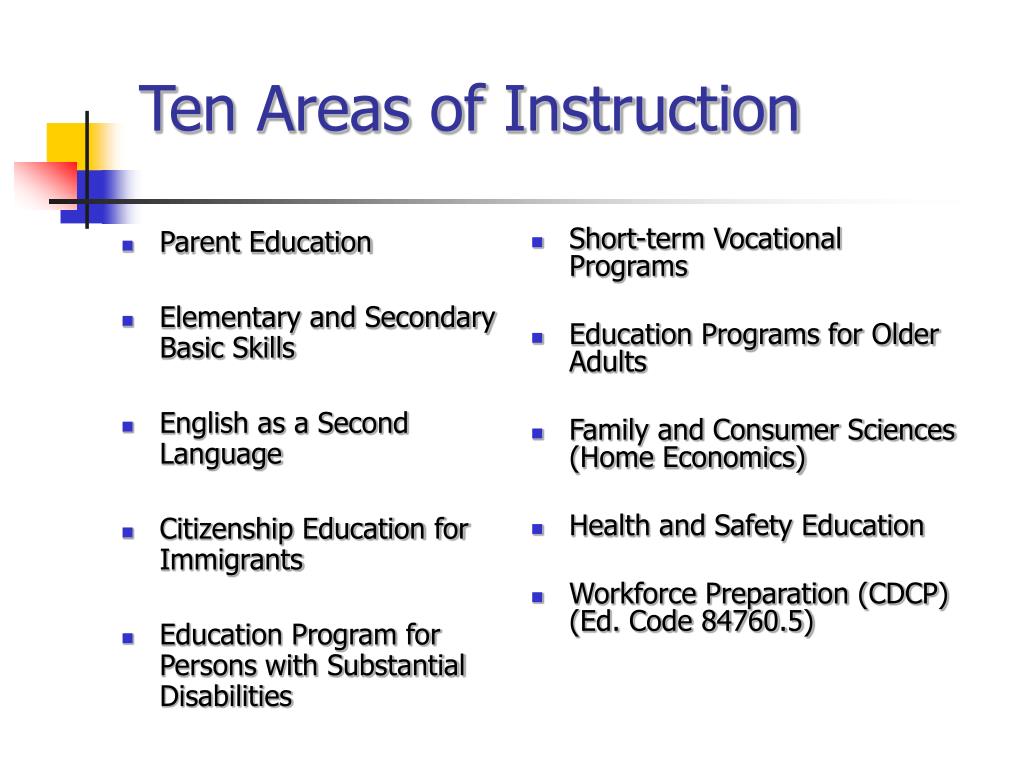 Ten Areas of Instruction

- Parent Education
- Elementary and Secondary Basic Skills
- English as a Second Language
- Citizenship Education for Immigrants
- Education Program for Persons with Substantial Disabilities

- Short-term Vocational Programs
- Education Programs for Older Adults
- Family and Consumer Sciences (Home Economics)
- Health and Safety Education
- Workforce Preparation (CDCP) (Ed. Code 84760.5)